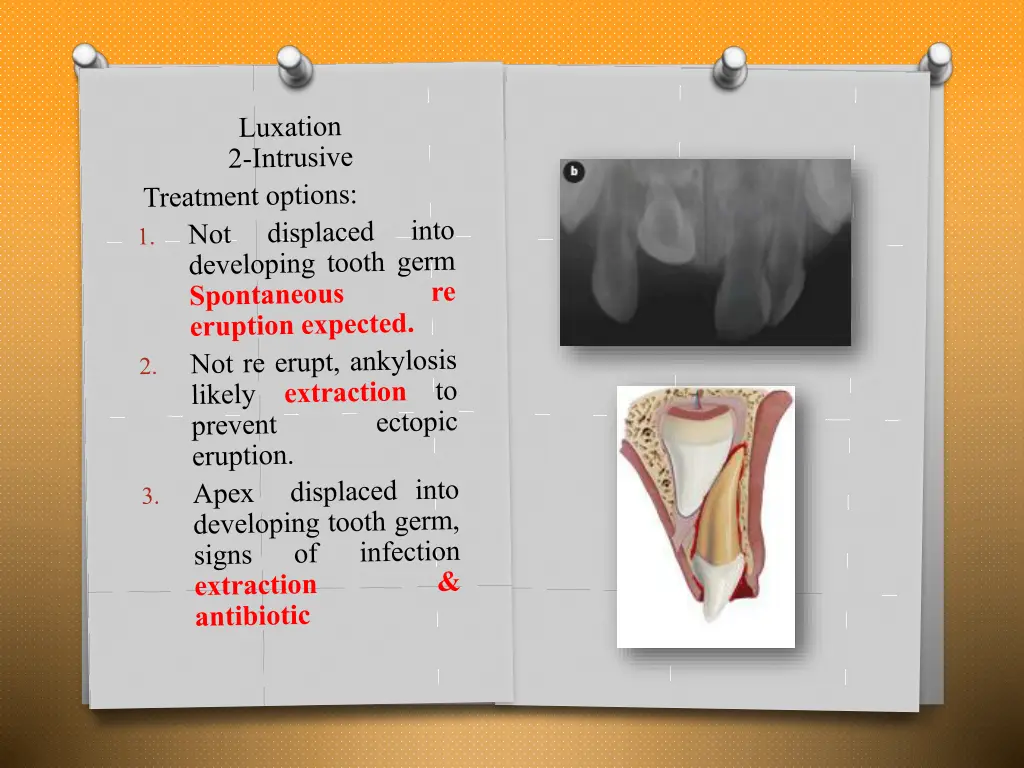 Luxation
2-Intrusive
Treatment options:

1. Not displaced into developing tooth germ Spontaneous re eruption expected.
2. Not re erupt, ankylosis likely extraction to prevent ectopic eruption.
3. Apex displaced into developing tooth germ, signs of infection extraction & antibiotic

b